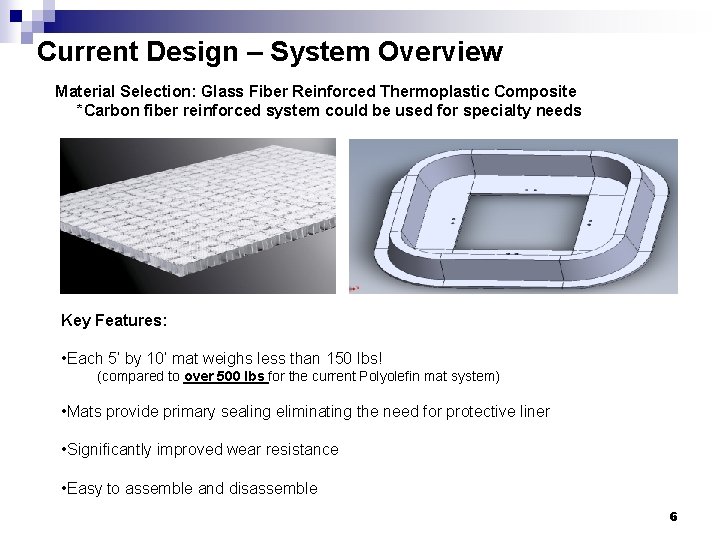 Current Design – System Overview

Material Selection: Glass Fiber Reinforced Thermoplastic Composite
*Carbon fiber reinforced system could be used for specialty needs

Key Features:

•Each 5' by 10' mat weighs less than 150 lbs!
(compared to over 500 lbs for the current Polyolefin mat system)

•Mats provide primary sealing eliminating the need for protective liner

•Significantly improved wear resistance

•Easy to assemble and disassemble

6